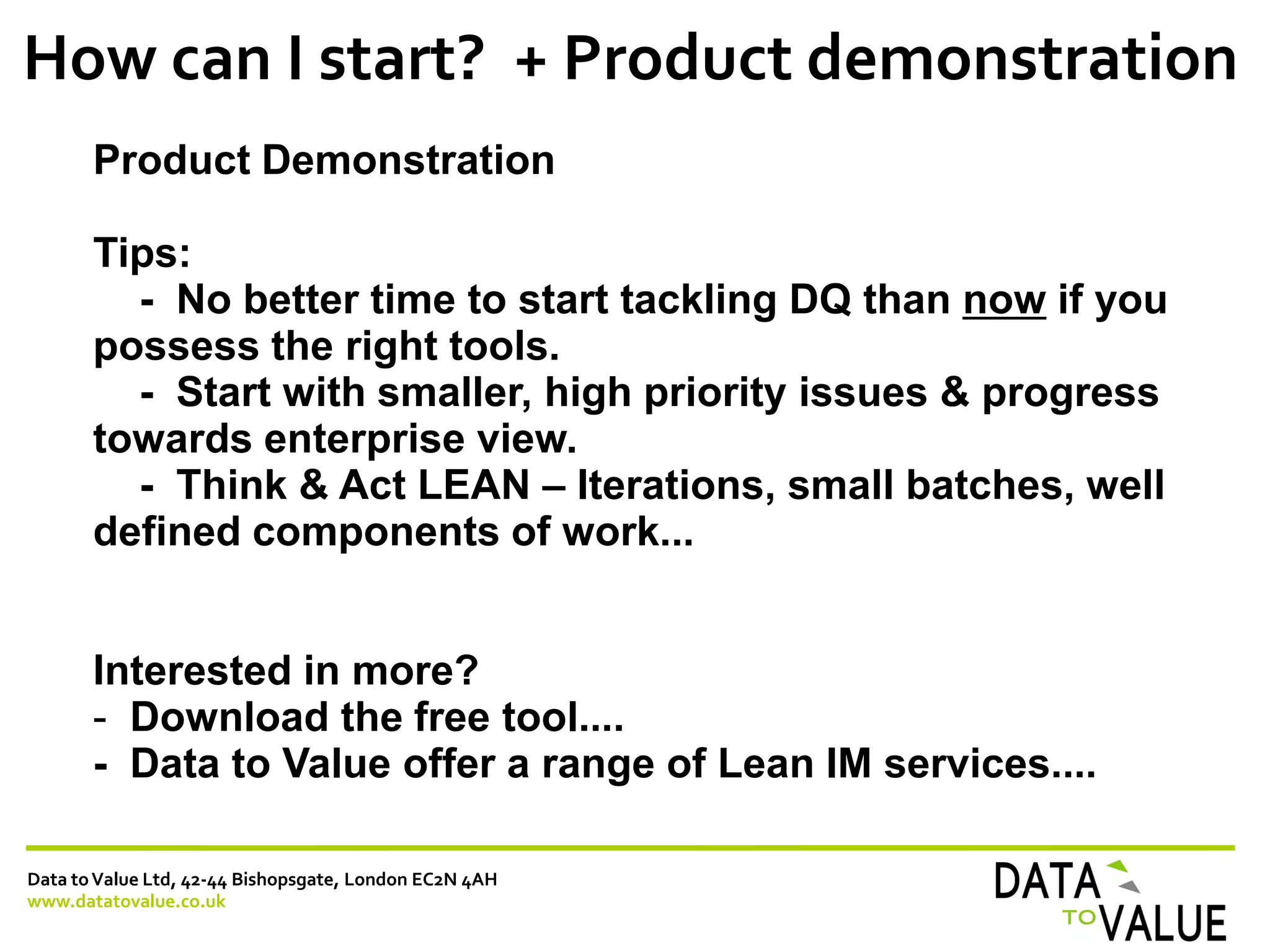 How can I start?  + Product demonstration

Product Demonstration

Tips:
- No better time to start tackling DQ than now if you possess the right tools.
- Start with smaller, high priority issues & progress towards enterprise view.
- Think & Act LEAN – Iterations, small batches, well defined components of work...

Interested in more?
- Download the free tool....
- Data to Value offer a range of Lean IM services....

Data to Value Ltd, 42-44 Bishopsgate, London EC2N 4AH
www.datatovalue.co.uk

DATA TO VALUE